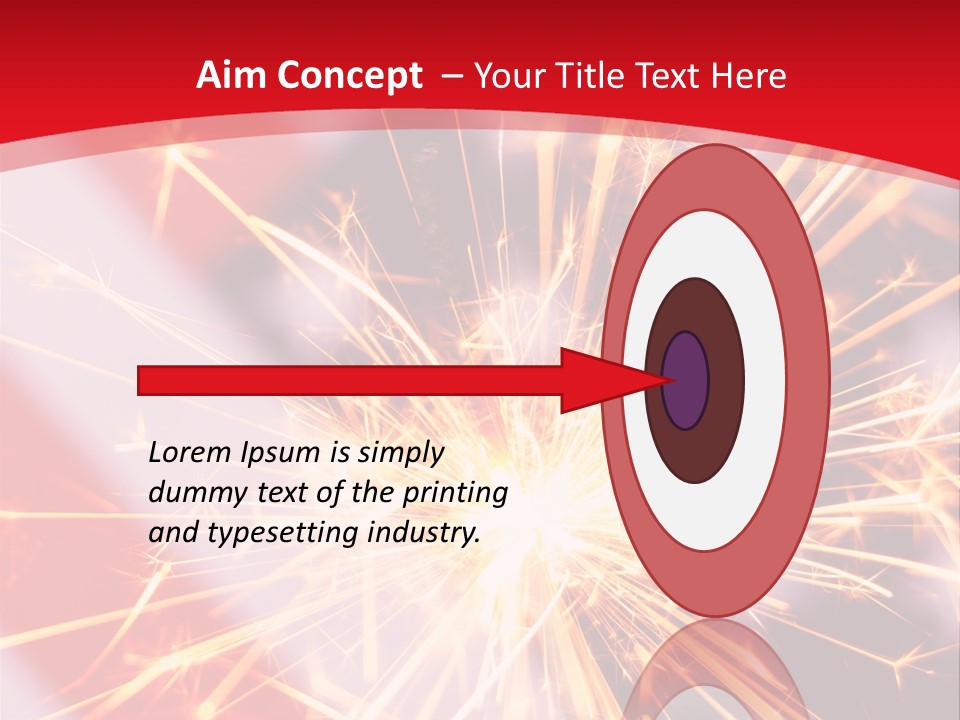 Aim Concept – Your Title Text Here

Lorem Ipsum is simply dummy text of the printing and typesetting industry.